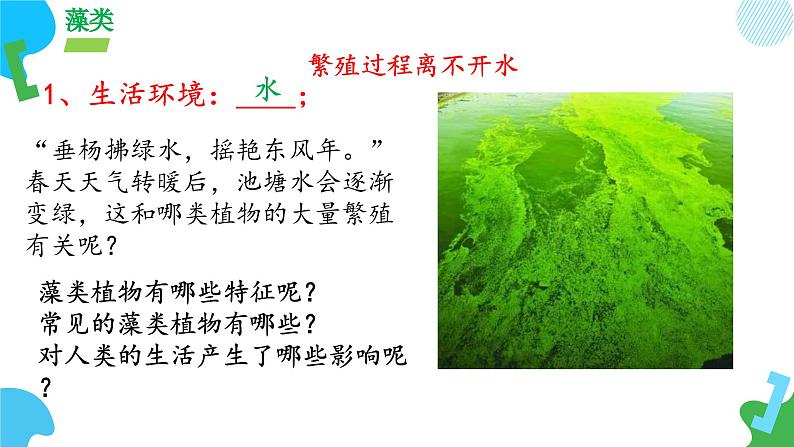 藻类

繁殖过程离不开水

1、生活环境：水；

“垂杨拂绿水，摇艳东风年。”春天天气转暖后，池塘水会逐渐变绿，这和哪类植物的大量繁殖有关呢？

藻类植物有哪些特征呢？
常见的藻类植物有哪些？
对人类的生活产生了哪些影响呢？